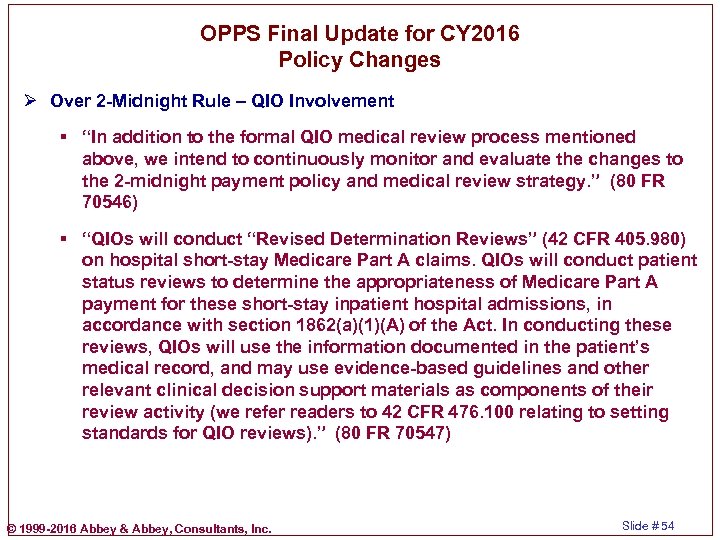 OPPS Final Update for CY2016
Policy Changes

➢ Over 2-Midnight Rule – QIO Involvement

▪ "In addition to the formal QIO medical review process mentioned above, we intend to continuously monitor and evaluate the changes to the 2-midnight payment policy and medical review strategy." (80 FR 70546)

▪ "QIOs will conduct "Revised Determination Reviews" (42 CFR 405.980) on hospital short-stay Medicare Part A claims. QIOs will conduct patient status reviews to determine the appropriateness of Medicare Part A payment for these short-stay inpatient hospital admissions, in accordance with section 1862(a)(1)(A) of the Act. In conducting these reviews, QIOs will use the information documented in the patient's medical record, and may use evidence-based guidelines and other relevant clinical decision support materials as components of their review activity (we refer readers to 42 CFR 476.100 relating to setting standards for QIO reviews)." (80 FR 70547)

© 1999-2016 Abbey & Abbey, Consultants, Inc.

Slide # 54